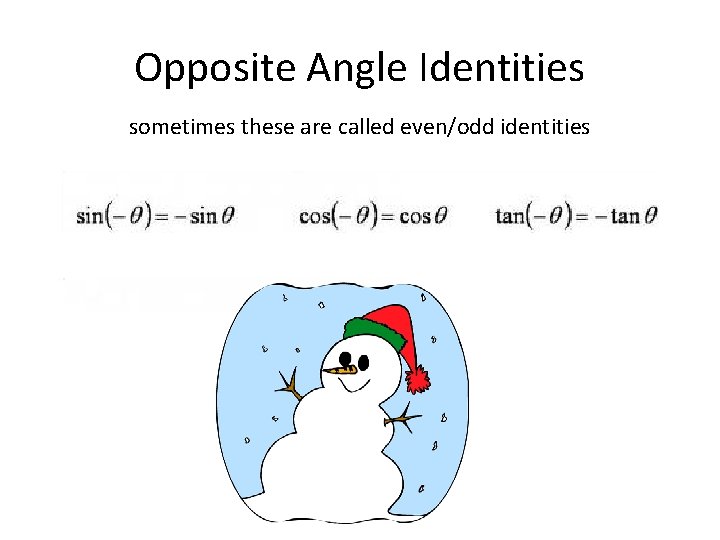 Opposite Angle Identities

sometimes these are called even/odd identities

$\sin(-\theta) = -\sin\theta$ $\cos(-\theta) = \cos\theta$ $\tan(-\theta) = -\tan\theta$